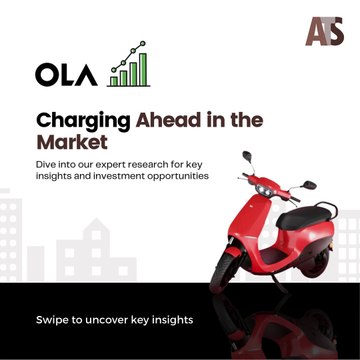 ATS

OLA

Charging Ahead in the Market

Dive into our expert research for key insights and investment opportunities

Swipe to uncover key insights